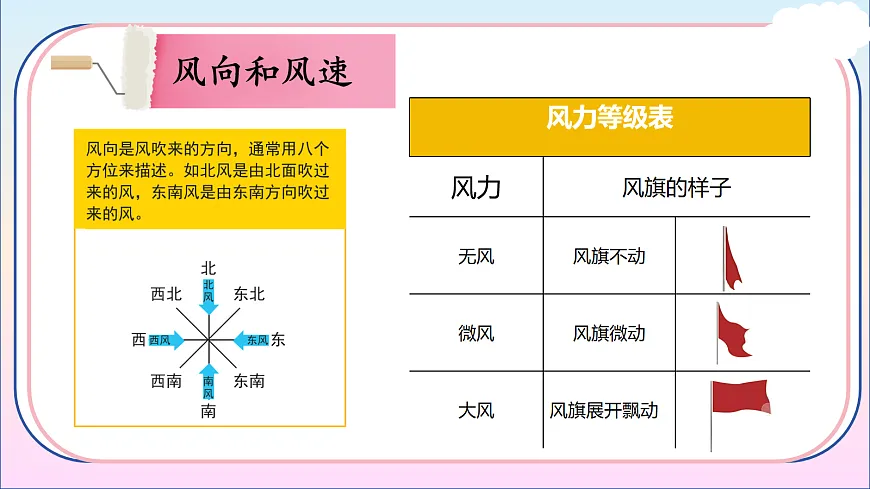 风向和风速

风向是风吹来的方向，通常用八个方位来描述。如北风是由北面吹过来的风，东南风是由东南方向吹过来的风。

北
北风
西北
东北
西
西风
东风
东
西南
东南
南风
南

风力等级表

| 风力 | 风旗的样子 | |
|---|---|---|
| 无风 | 风旗不动 | |
| 微风 | 风旗微动 | |
| 大风 | 风旗展开飘动 | |